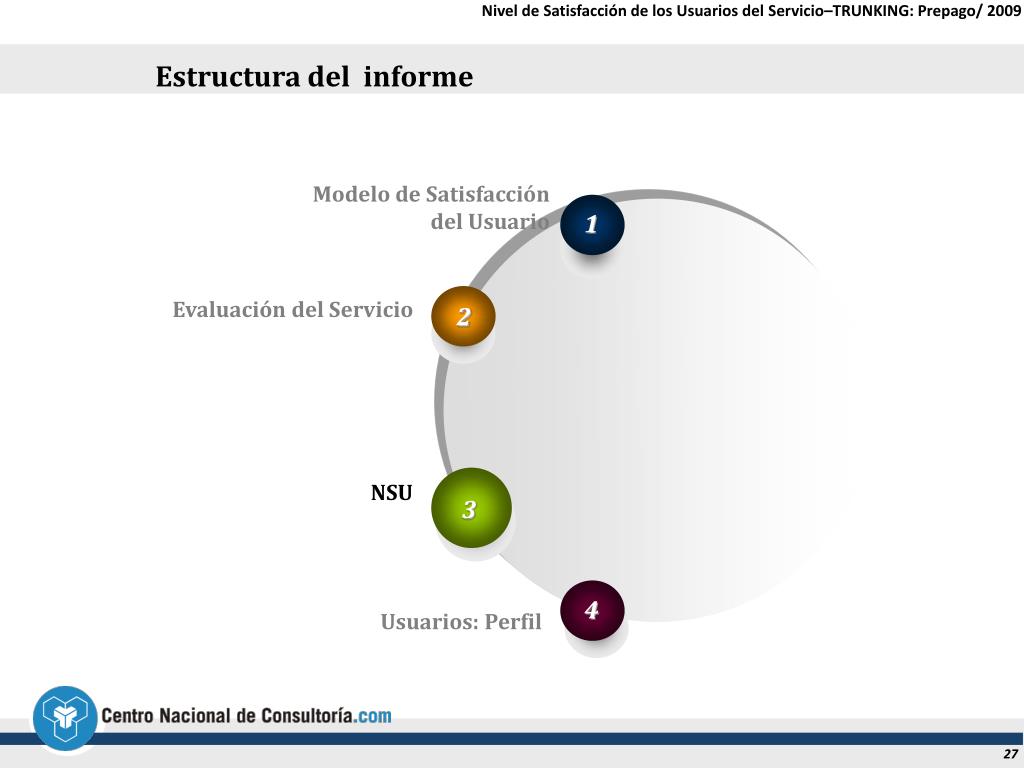 Nivel de Satisfacción de los Usuarios del Servicio–TRUNKING: Prepago/ 2009

Estructura del informe

Modelo de Satisfacción del Usuario

1

Evaluación del Servicio

2

NSU

3

Usuarios: Perfil

4

Centro Nacional de Consultoría.com

27